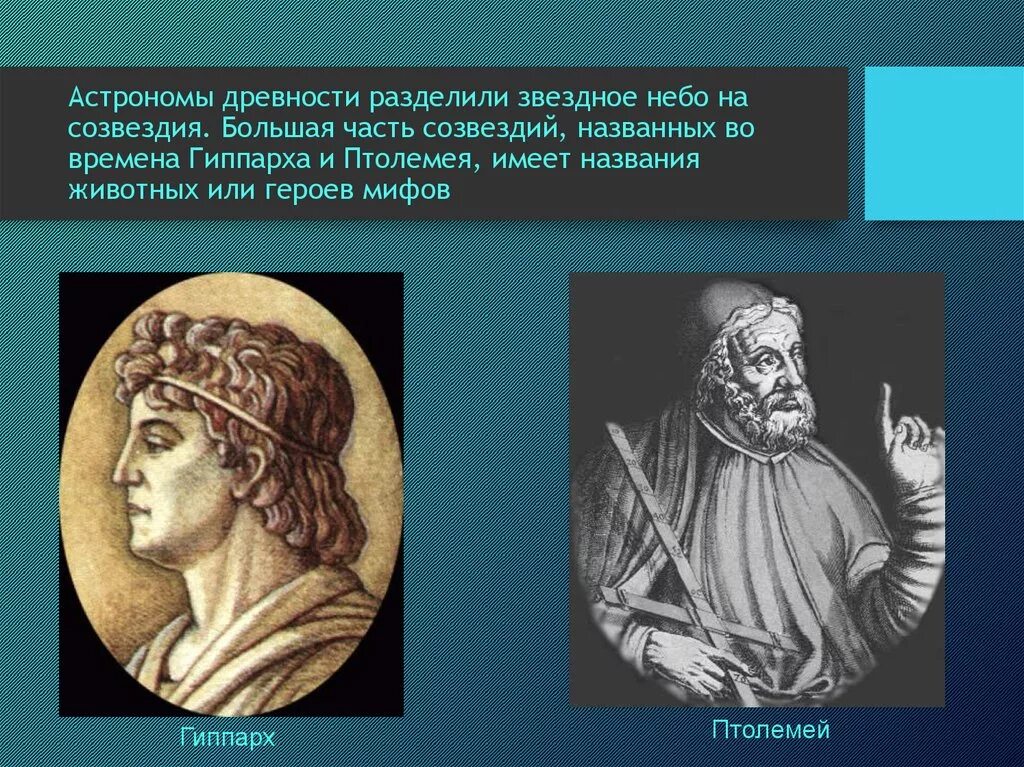 Астрономы древности разделили звездное небо на созвездия. Большая часть созвездий, названных во времена Гиппарха и Птолемея, имеет названия животных или героев мифов

Гиппарх

Птолемей